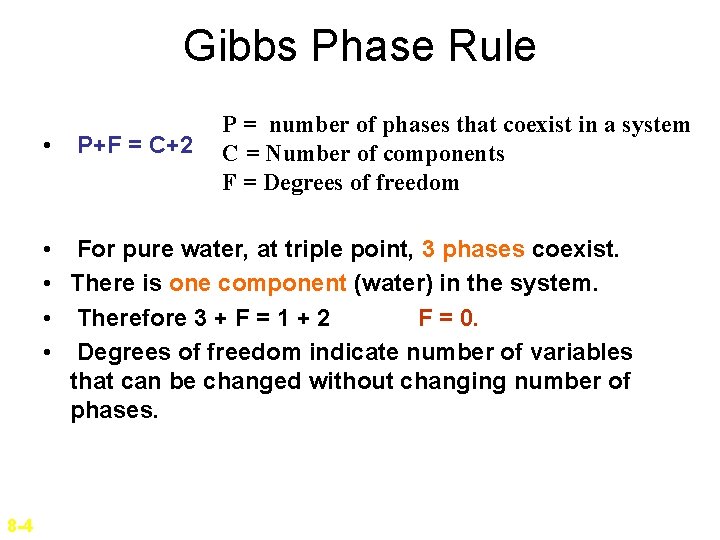 Gibbs Phase Rule

• P+F = C+2

P = number of phases that coexist in a system
C = Number of components
F = Degrees of freedom

• For pure water, at triple point, 3 phases coexist.
• There is one component (water) in the system.
• Therefore 3 + F = 1 + 2 F = 0.
• Degrees of freedom indicate number of variables that can be changed without changing number of phases.

8-4